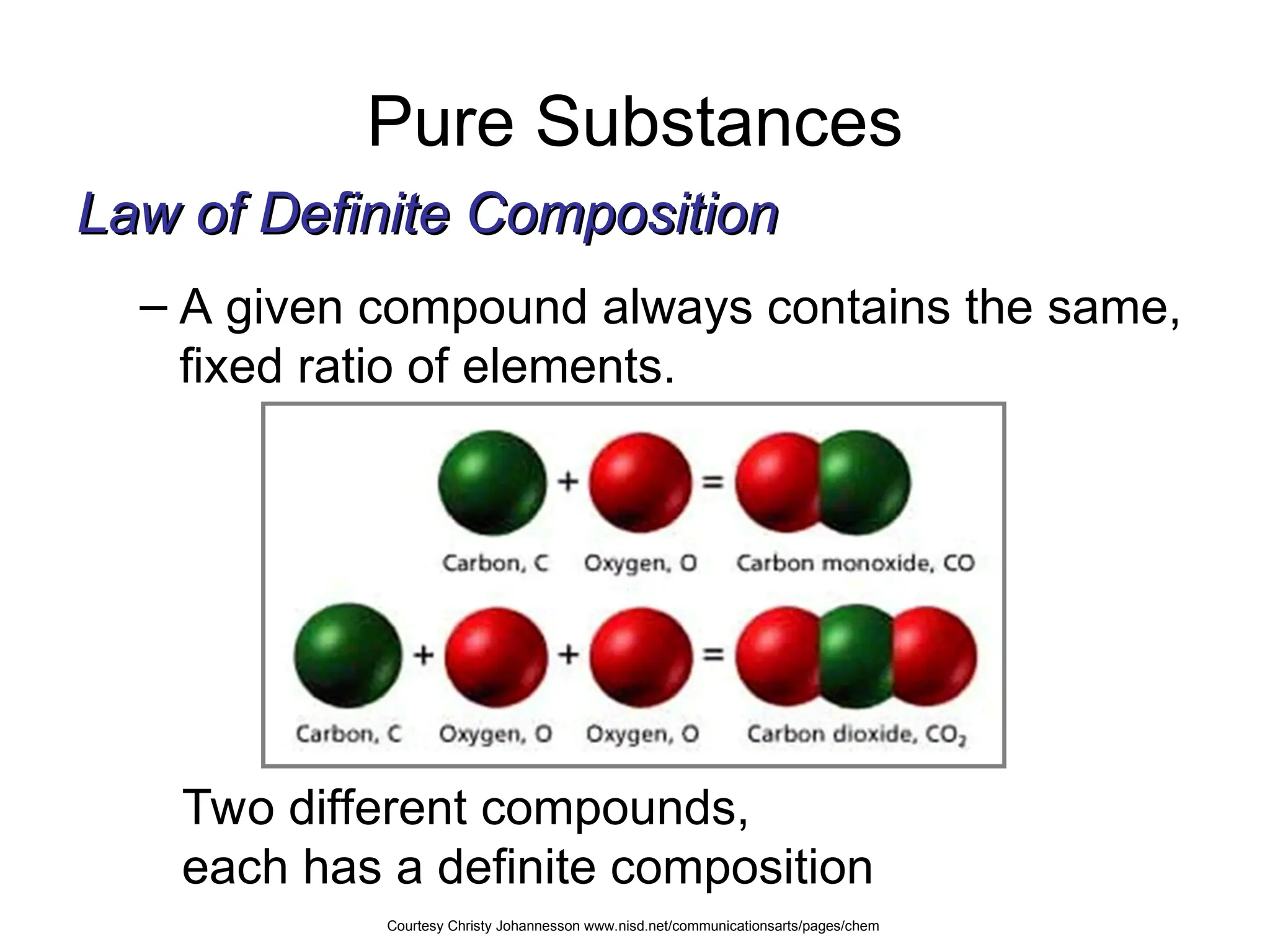 Pure Substances

Law of Definite Composition

– A given compound always contains the same, fixed ratio of elements.

+ =

Carbon, C Oxygen, O Carbon monoxide, CO

+ + =

Carbon, C Oxygen, O Oxygen, O Carbon dioxide, $CO_2$

Two different compounds,
each has a definite composition

Courtesy Christy Johannesson www.nisd.net/communicationsarts/pages/chem